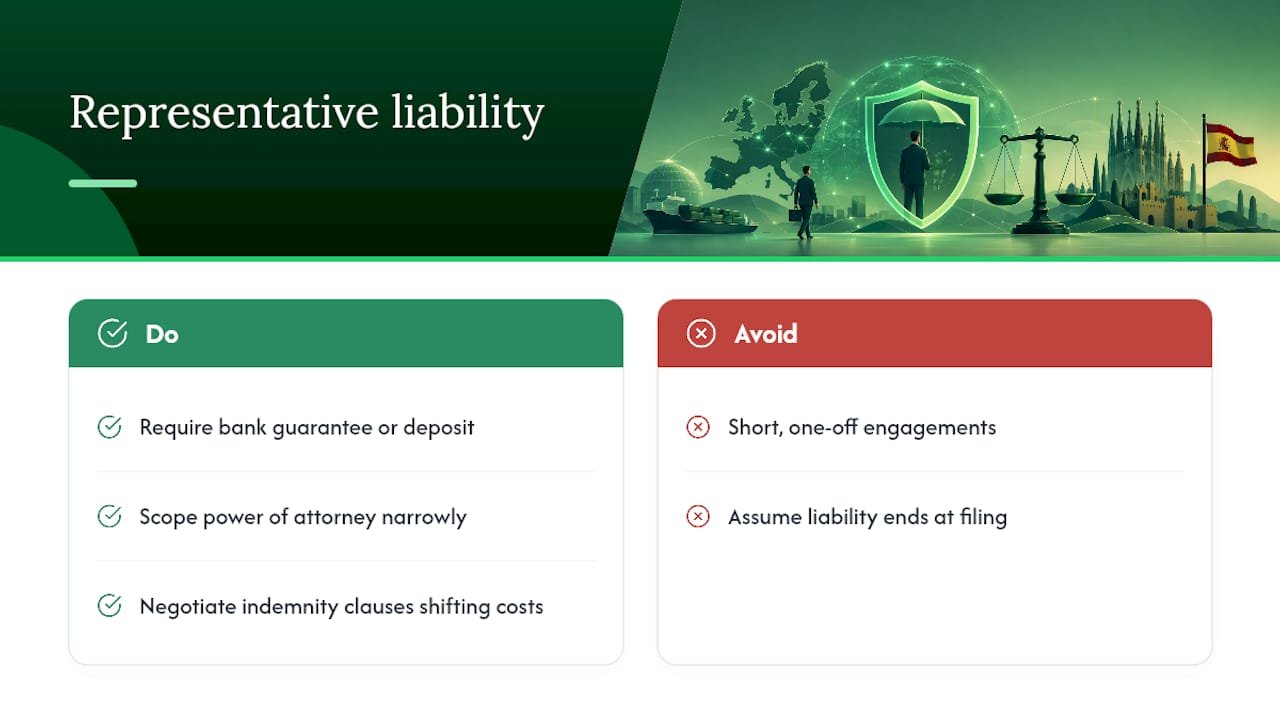 Representative liability

Do

Require bank guarantee or deposit

Scope power of attorney narrowly

Negotiate indemnity clauses shifting costs

Avoid

Short, one-off engagements

Assume liability ends at filing